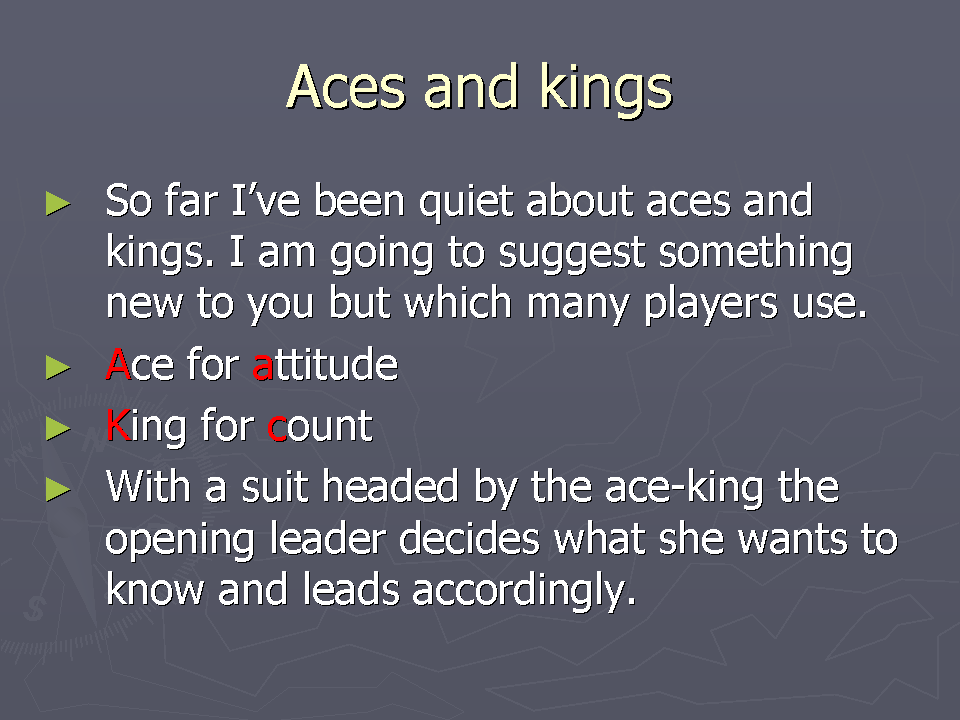 Aces and kings

► So far I've been quiet about aces and kings. I am going to suggest something new to you but which many players use.

► Ace for attitude

► King for count

► With a suit headed by the ace-king the opening leader decides what she wants to know and leads accordingly.